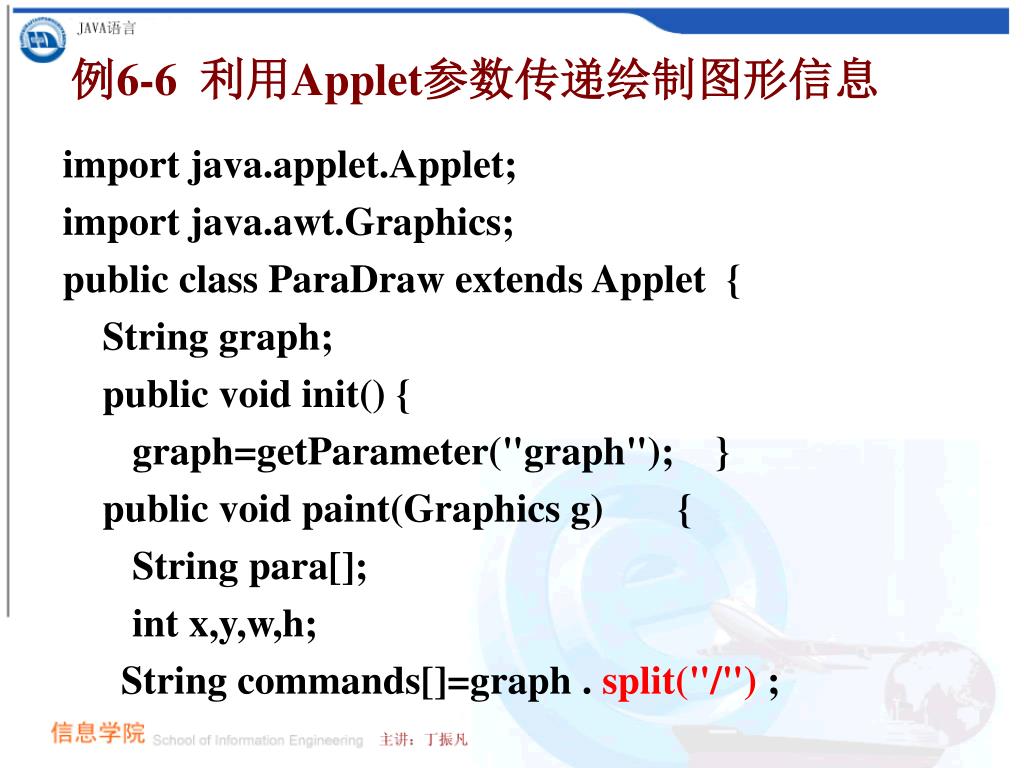 JAVA语言

例6-6 利用Applet参数传递绘制图形信息

import java.applet.Applet;
import java.awt.Graphics;
public class ParaDraw extends Applet {
String graph;
public void init() {
graph=getParameter("graph"); }
public void paint(Graphics g) {
String para[];
int x,y,w,h;
String commands[]=graph . split("/") ;

信息学院 School of Information Engineering 主讲：丁振凡